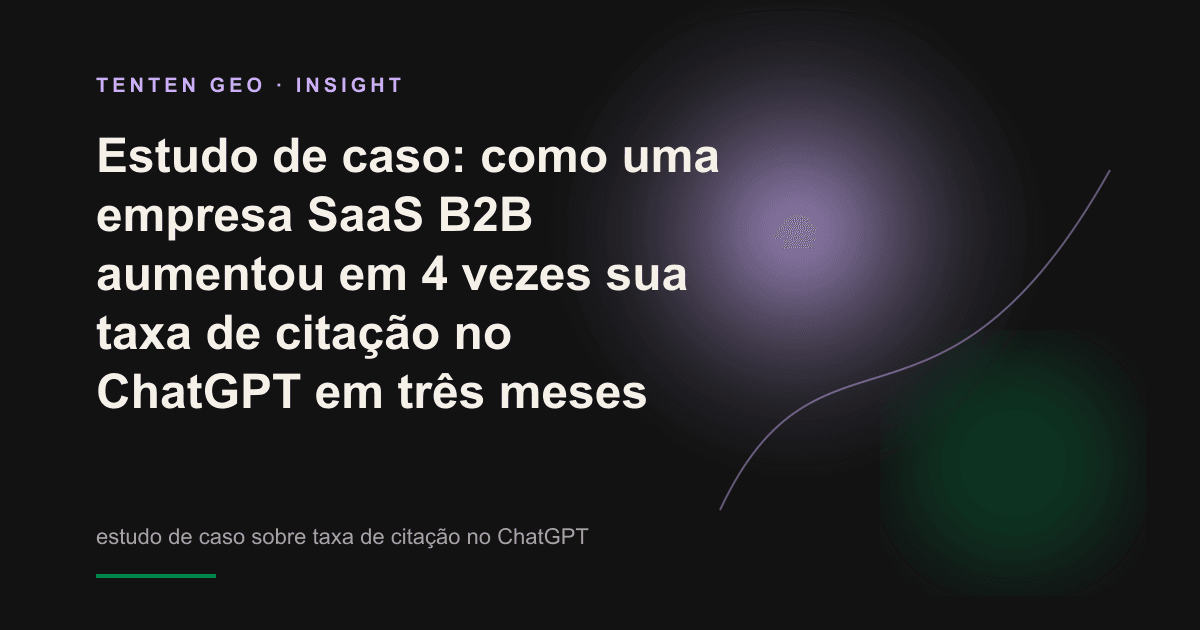 TENTEN GEO · INSIGHT

Estudo de caso: como uma empresa SaaS B2B aumentou em 4 vezes sua taxa de citação no ChatGPT em três meses

estudo de caso sobre taxa de citação no ChatGPT